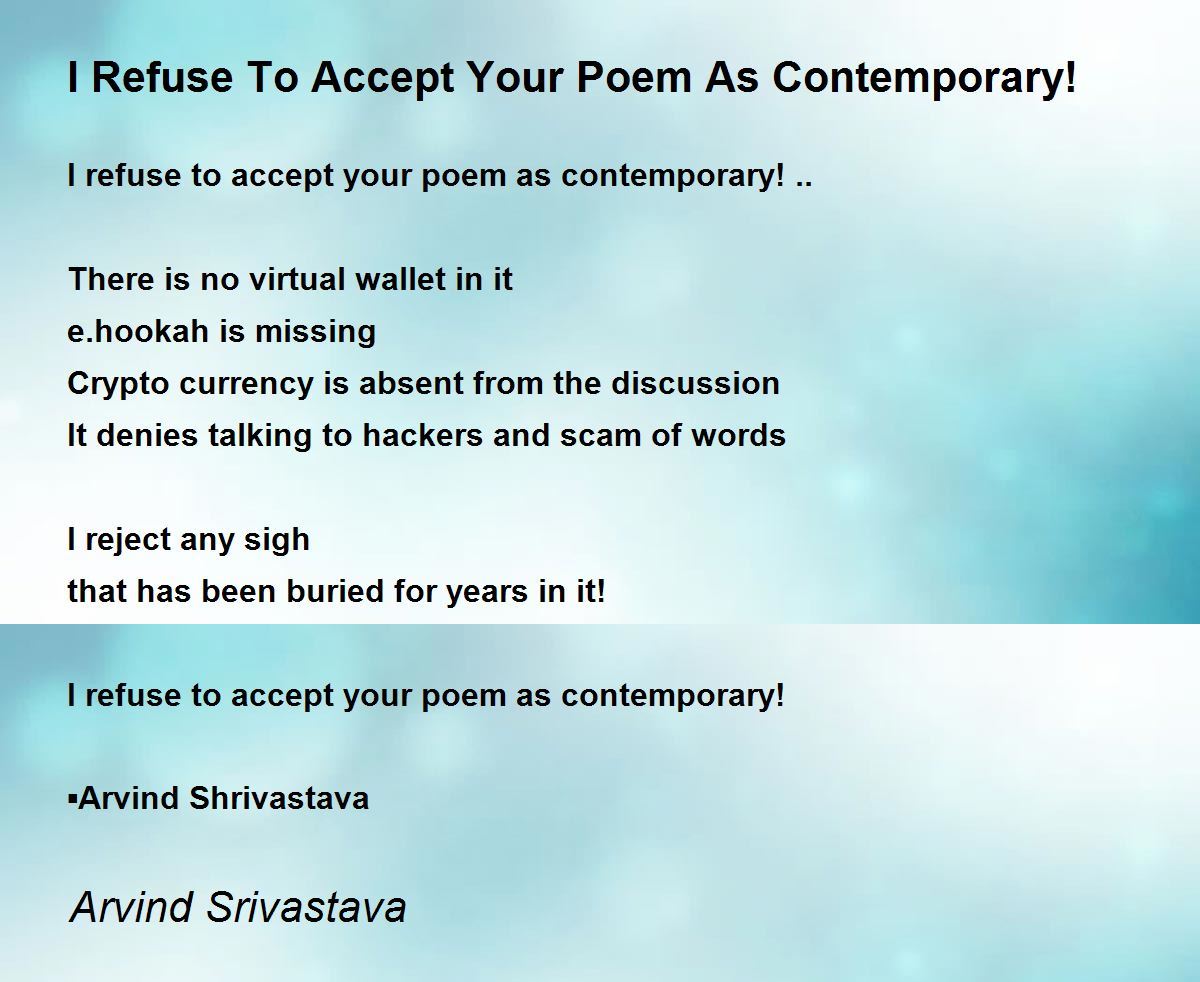 I Refuse To Accept Your Poem As Contemporary!

I refuse to accept your poem as contemporary! ..

There is no virtual wallet in it
e.hookah is missing
Crypto currency is absent from the discussion
It denies talking to hackers and scam of words

I reject any sigh
that has been buried for years in it!

I refuse to accept your poem as contemporary!

▪Arvind Shrivastava

Arvind Srivastava